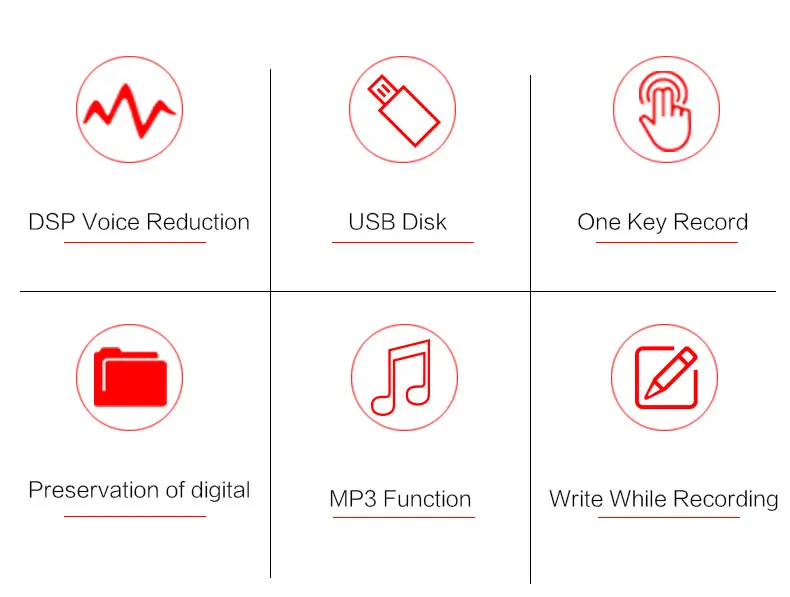 DSP Voice Reduction

USB Disk

One Key Record

Preservation of digital

MP3 Function

Write While Recording